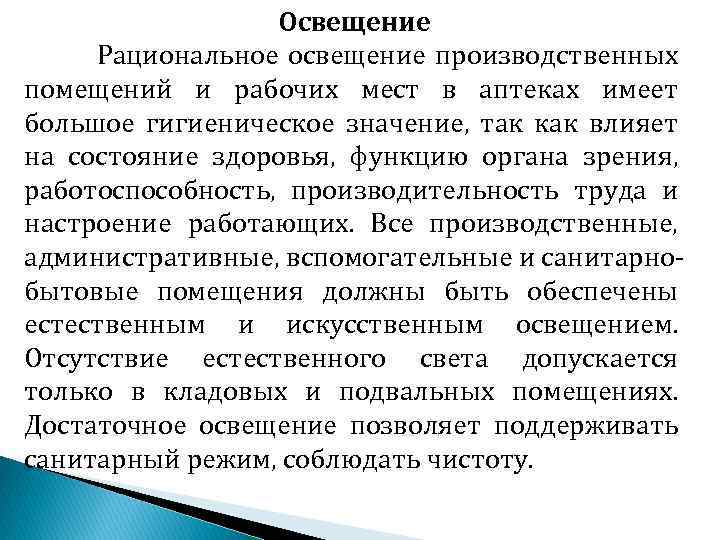 Освещение

Рациональное освещение производственных помещений и рабочих мест в аптеках имеет большое гигиеническое значение, так как влияет на состояние здоровья, функцию органа зрения, работоспособность, производительность труда и настроение работающих. Все производственные, административные, вспомогательные и санитарно-бытовые помещения должны быть обеспечены естественным и искусственным освещением. Отсутствие естественного света допускается только в кладовых и подвальных помещениях. Достаточное освещение позволяет поддерживать санитарный режим, соблюдать чистоту.